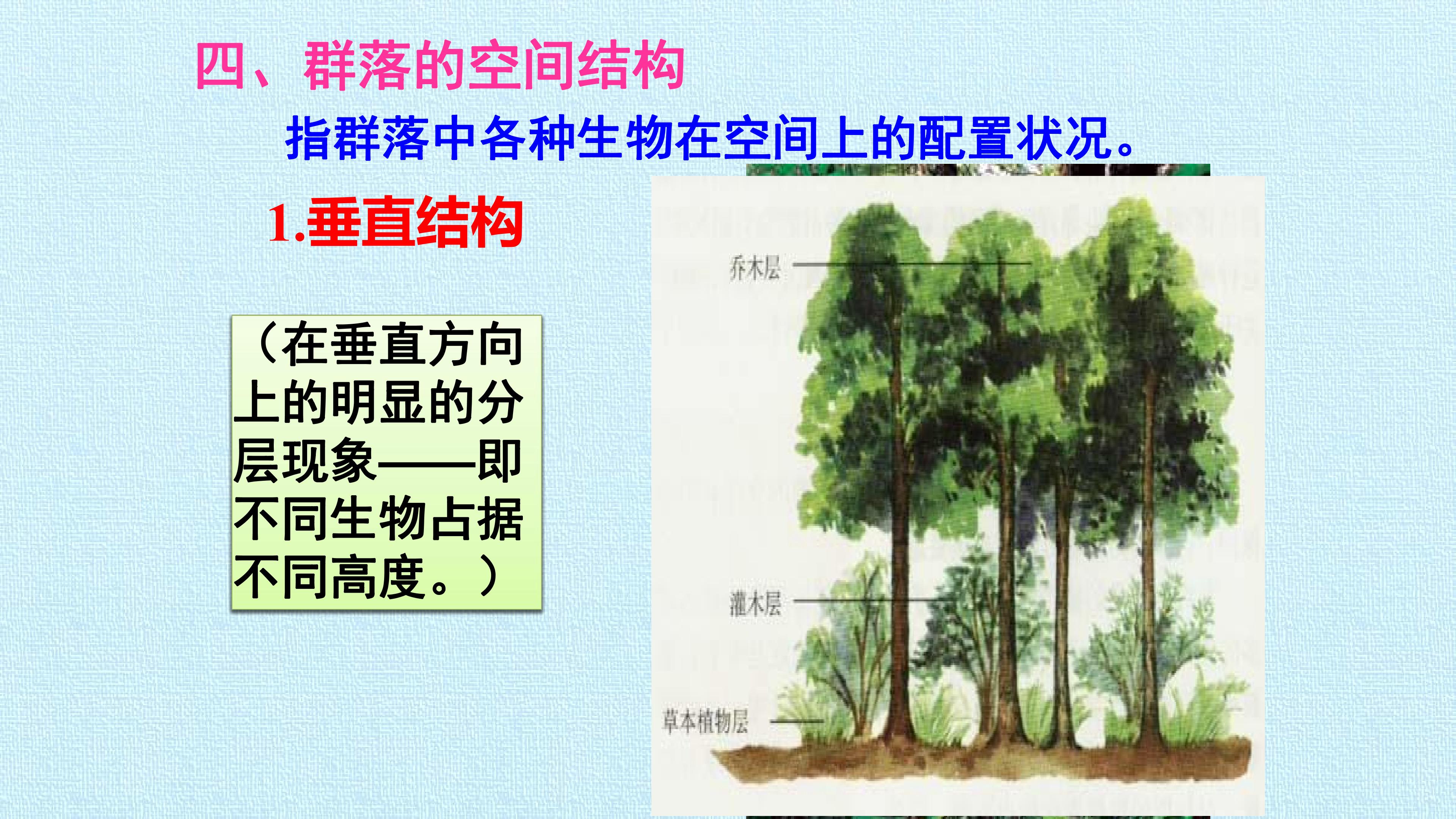 四、群落的空间结构

指群落中各种生物在空间上的配置状况。

1.垂直结构

（在垂直方向上的明显的分层现象——即不同生物占据不同高度。）

乔木层

灌木层

草本植物层